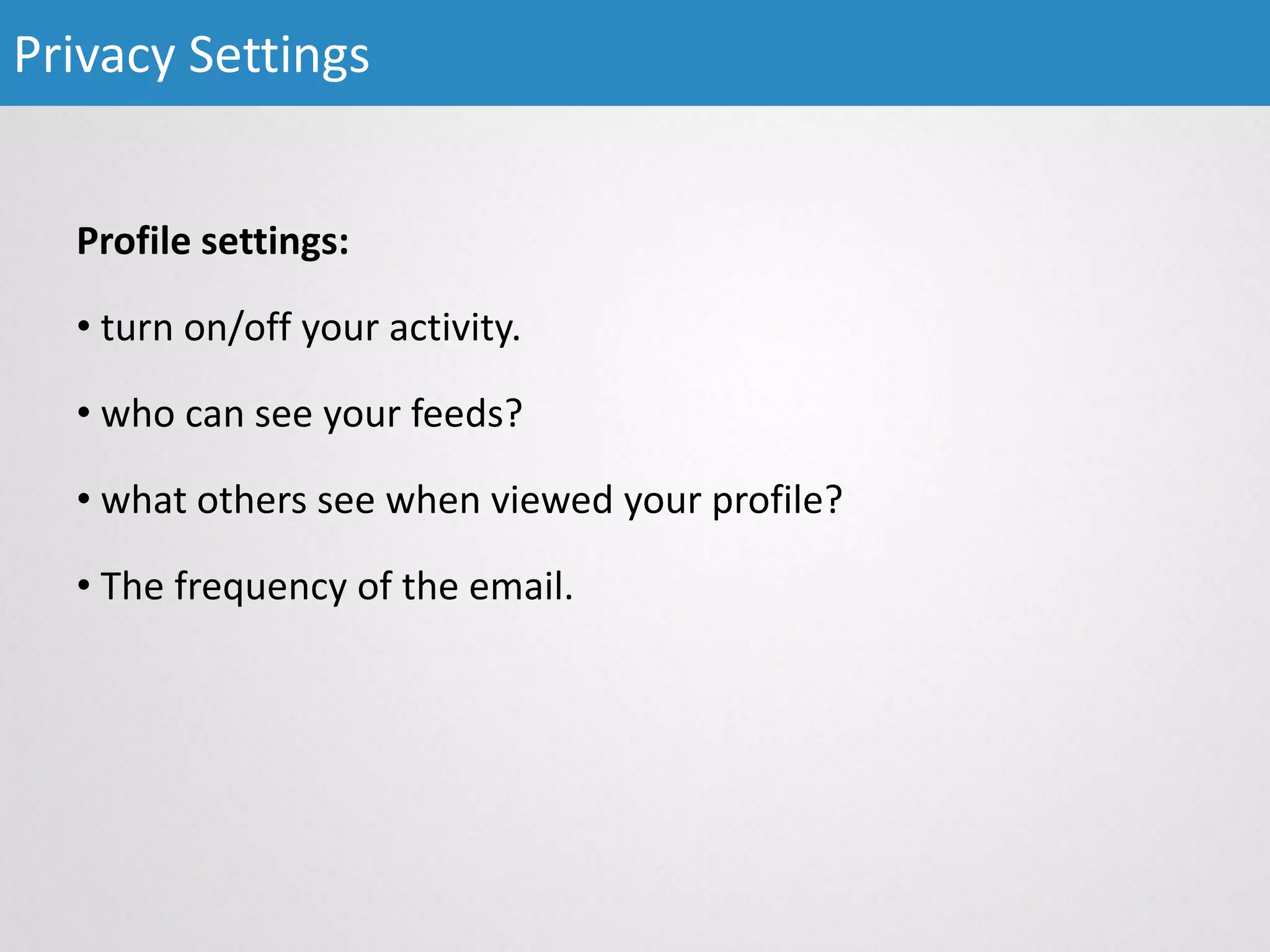 Privacy Settings

Profile settings:

• turn on/off your activity.

• who can see your feeds?

• what others see when viewed your profile?

• The frequency of the email.